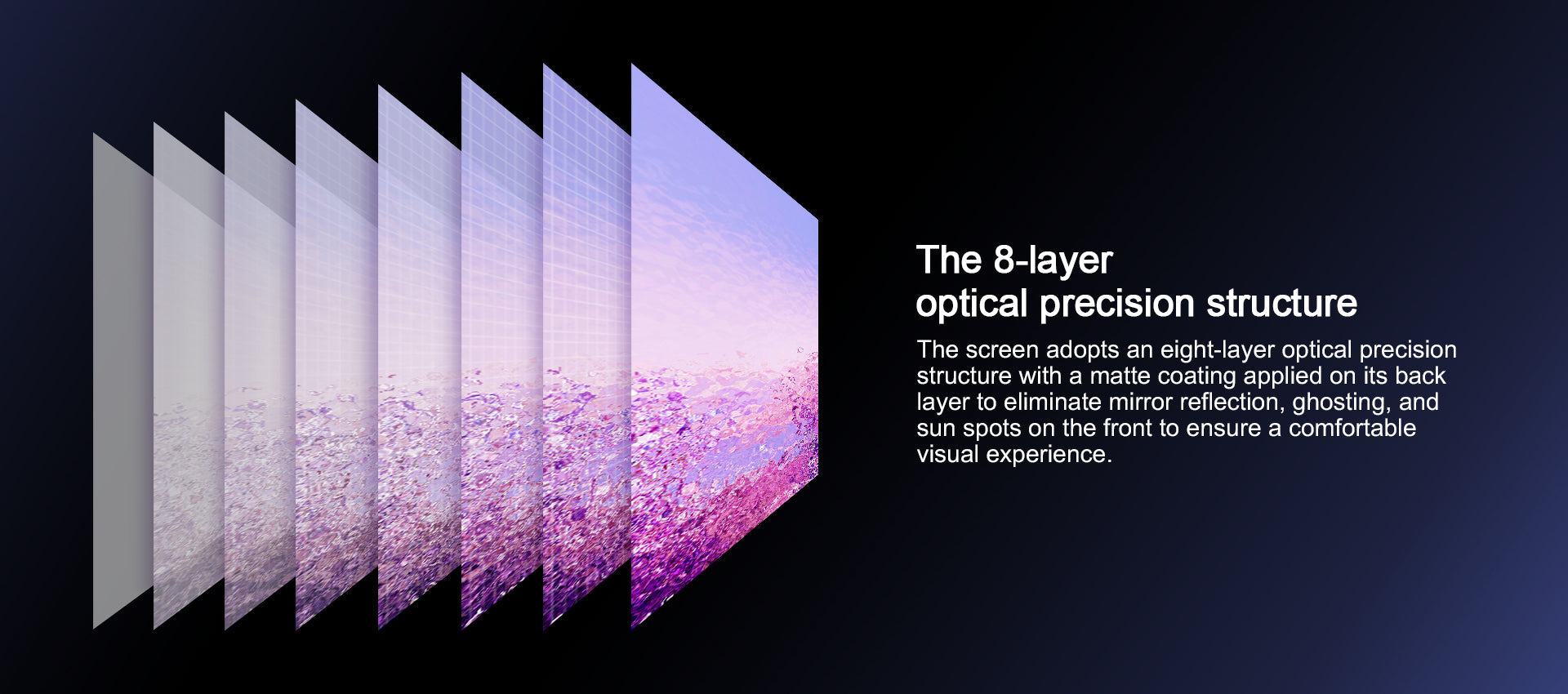 The 8-layer
optical precision structure

The screen adopts an eight-layer optical precision structure with a matte coating applied on its back layer to eliminate mirror reflection, ghosting, and sun spots on the front to ensure a comfortable visual experience.